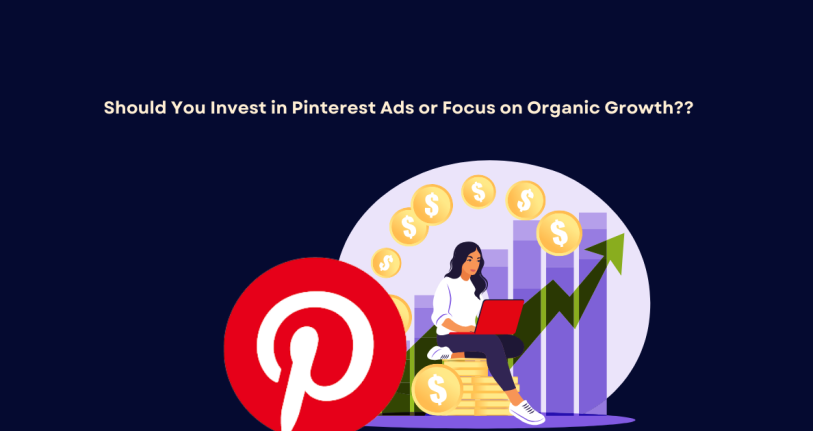 Should You Invest in Pinterest Ads or Focus on Organic Growth??

$

$

$

$

$

$

$